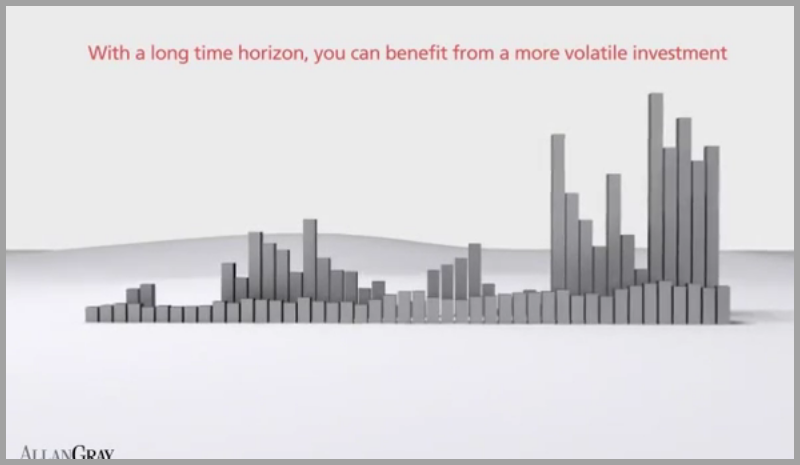 With a long time horizon, you can benefit from a more volatile investment

ALLANGRAY